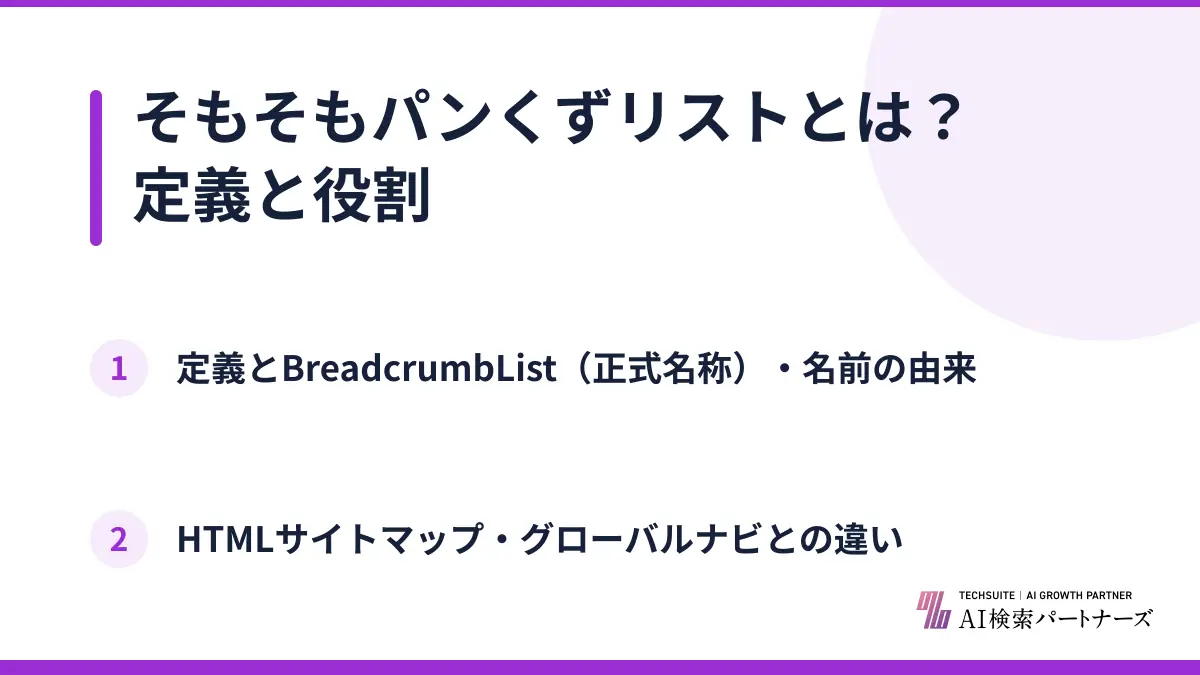 そもそもパンくずリストとは？
定義と役割

1 定義とBreadcrumbList（正式名称）・名前の由来

2 HTMLサイトマップ・グローバルナビとの違い

TECHSUITE | AI GROWTH PARTNER
AI検索パートナーズ